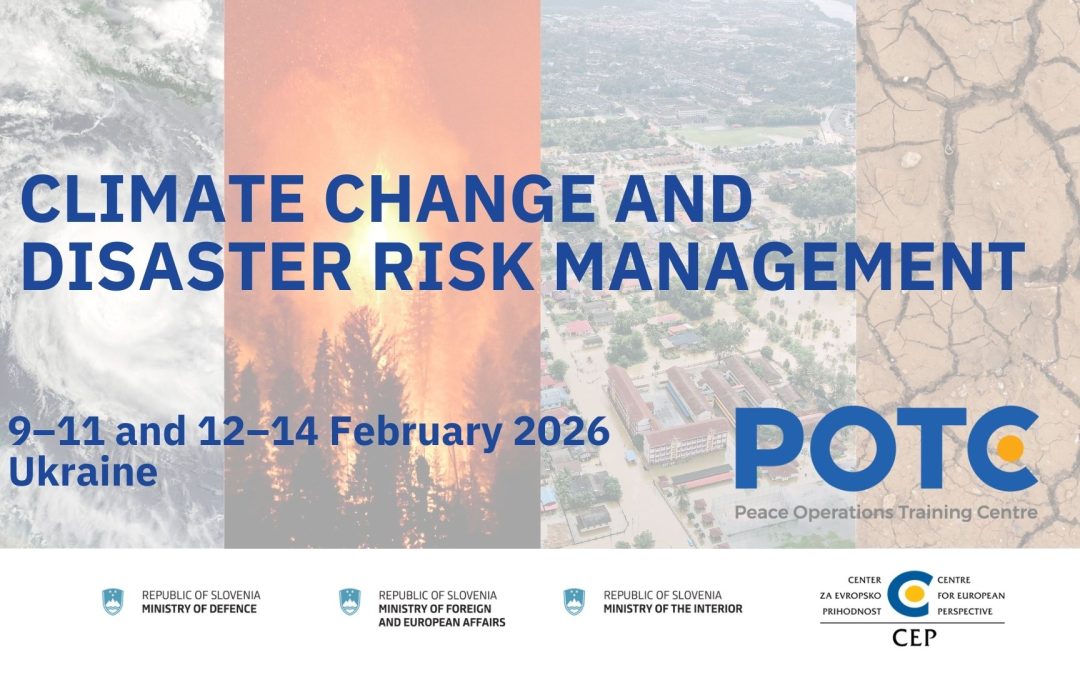 CLIMATE CHANGE AND DISASTER RISK MANAGEMENT

9–11 and 12–14 February 2026
Ukraine

POTC
Peace Operations Training Centre

REPUBLIC OF SLOVENIA
MINISTRY OF DEFENCE

REPUBLIC OF SLOVENIA
MINISTRY OF FOREIGN AND EUROPEAN AFFAIRS

REPUBLIC OF SLOVENIA
MINISTRY OF THE INTERIOR

CENTER ZA EVROPSKO PRIHODNOST
CENTRE FOR EUROPEAN PERSPECTIVE
CEP